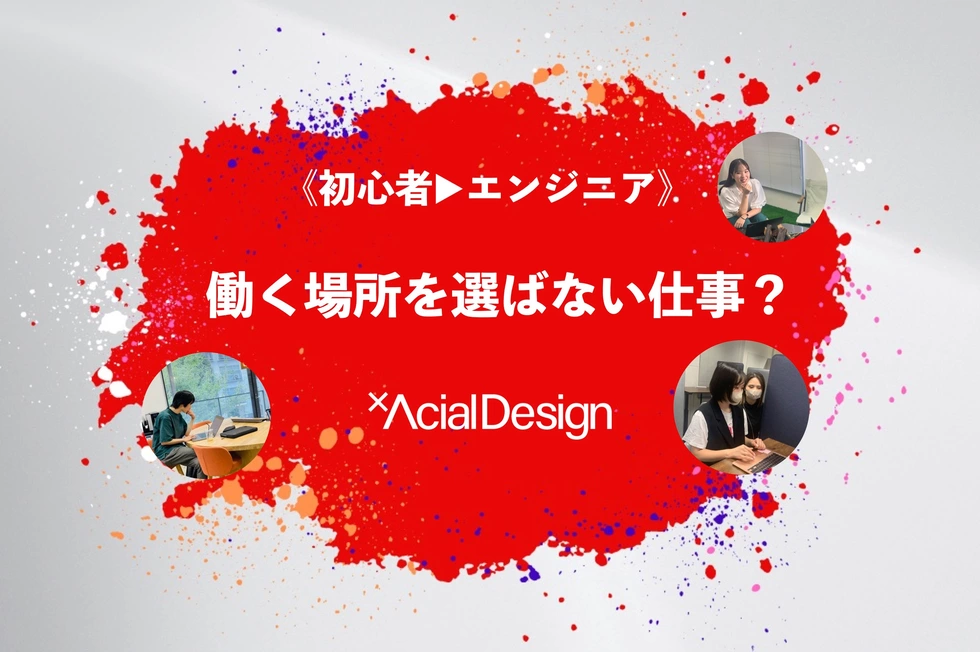 《初心者▶エンジニア》

働く場所を選ばない仕事？

×AcialDesign